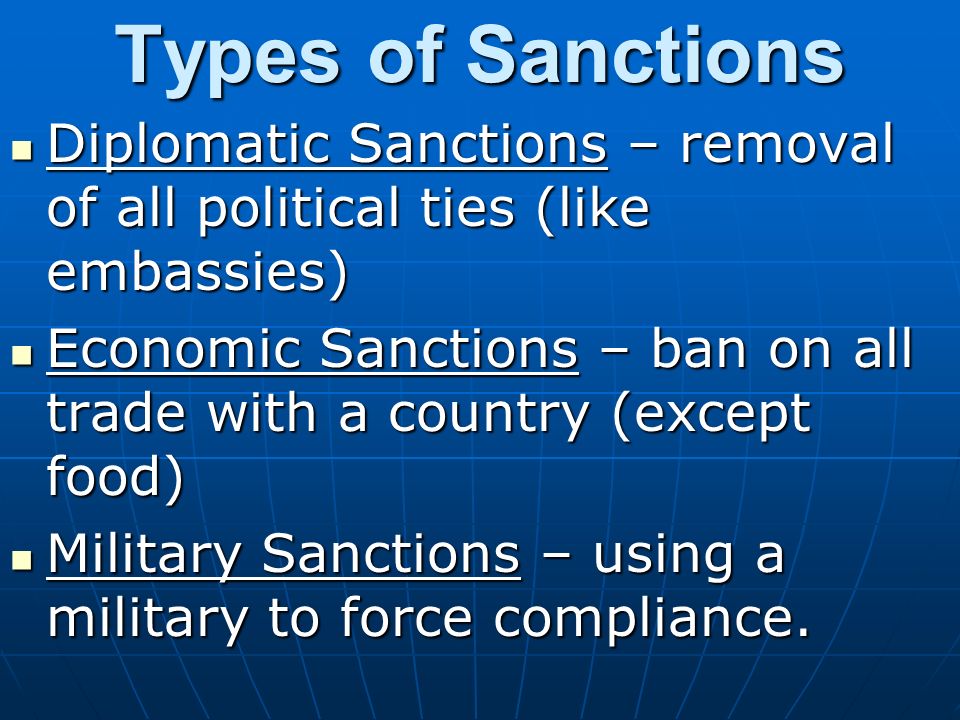 Types of Sanctions

- Diplomatic Sanctions – removal of all political ties (like embassies)
- Economic Sanctions – ban on all trade with a country (except food)
- Military Sanctions – using a military to force compliance.